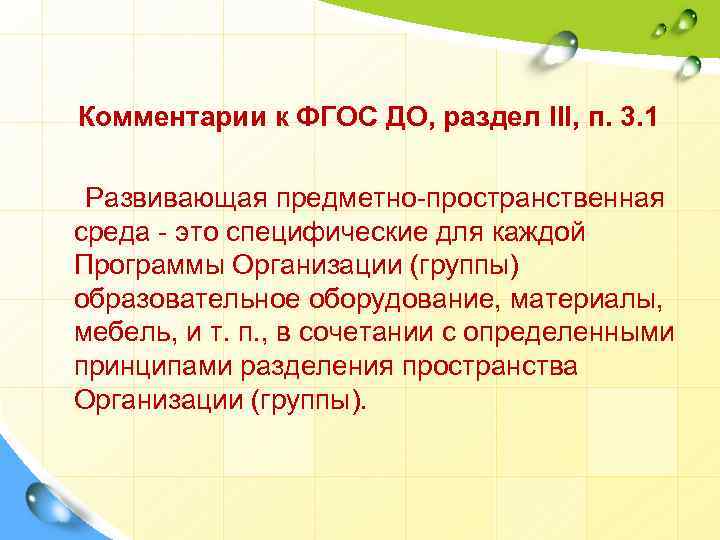 Комментарии к ФГОС ДО, раздел III, п. 3.1

Развивающая предметно-пространственная среда - это специфические для каждой Программы Организации (группы) образовательное оборудование, материалы, мебель, и т. п., в сочетании с определенными принципами разделения пространства Организации (группы).